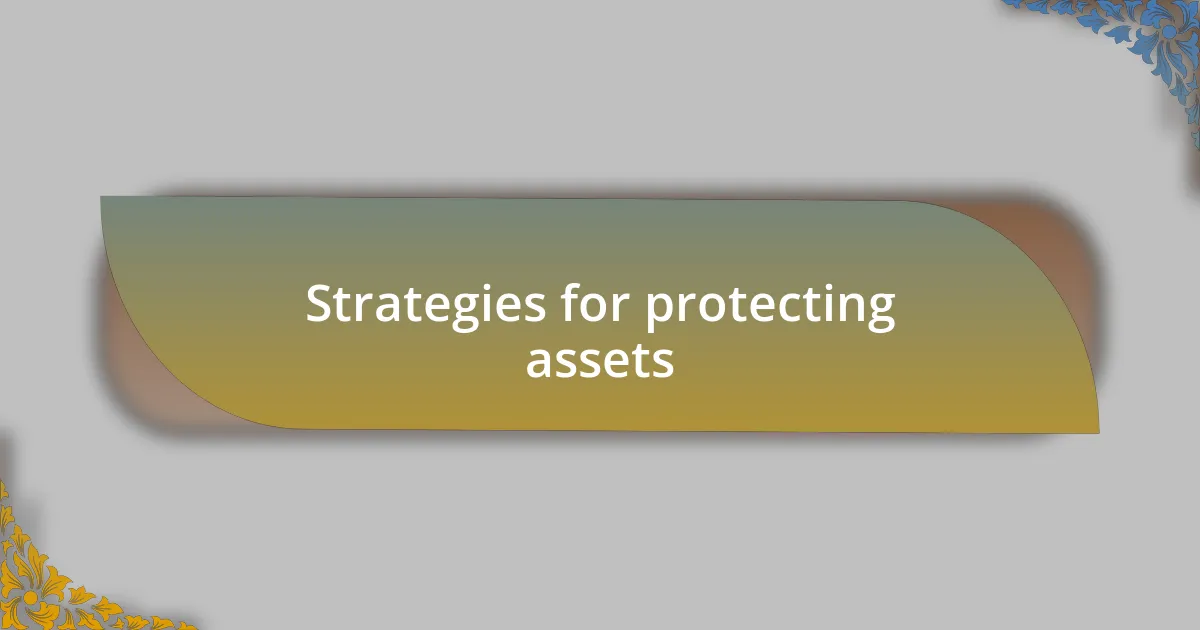 Strategies for protecting assets